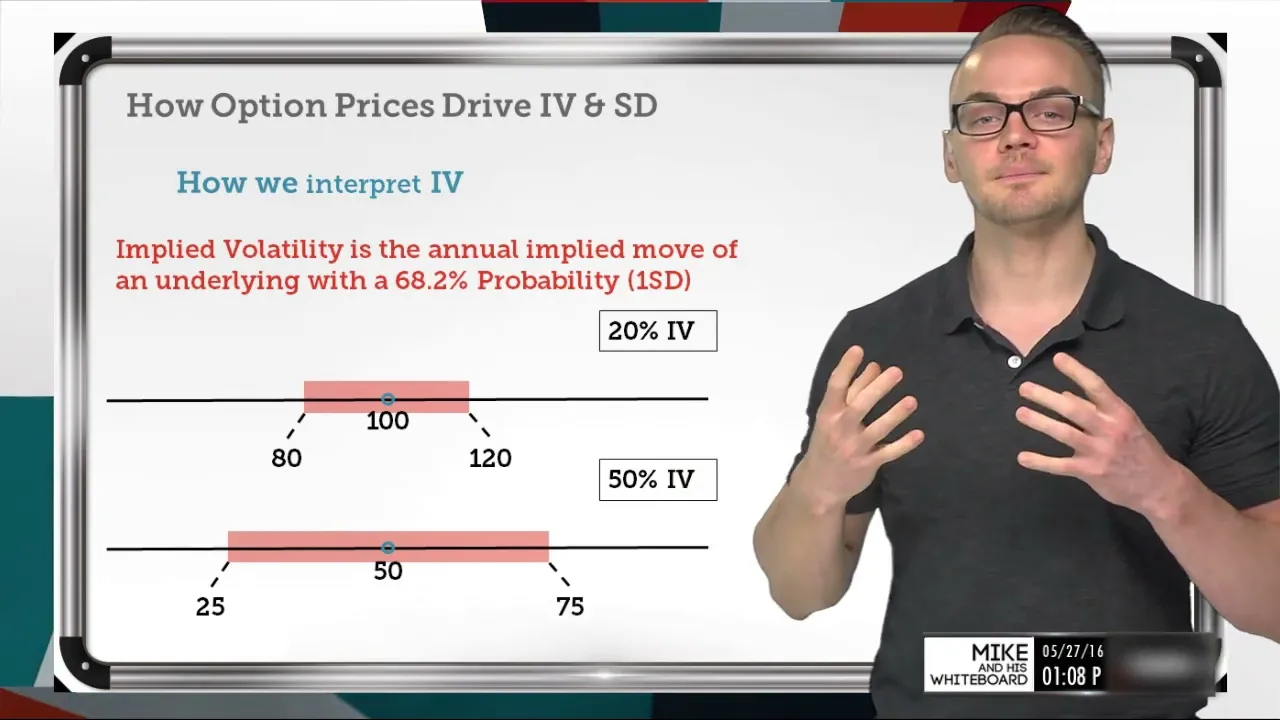 How Option Prices Drive IV & SD

How we interpret IV

Implied Volatility is the annual implied move of an underlying with a 68.2% Probability (1SD)

20% IV

100

80

120

50% IV

50

25

75

MIKE AND HIS WHITEBOARD

05/27/16

01:08 P